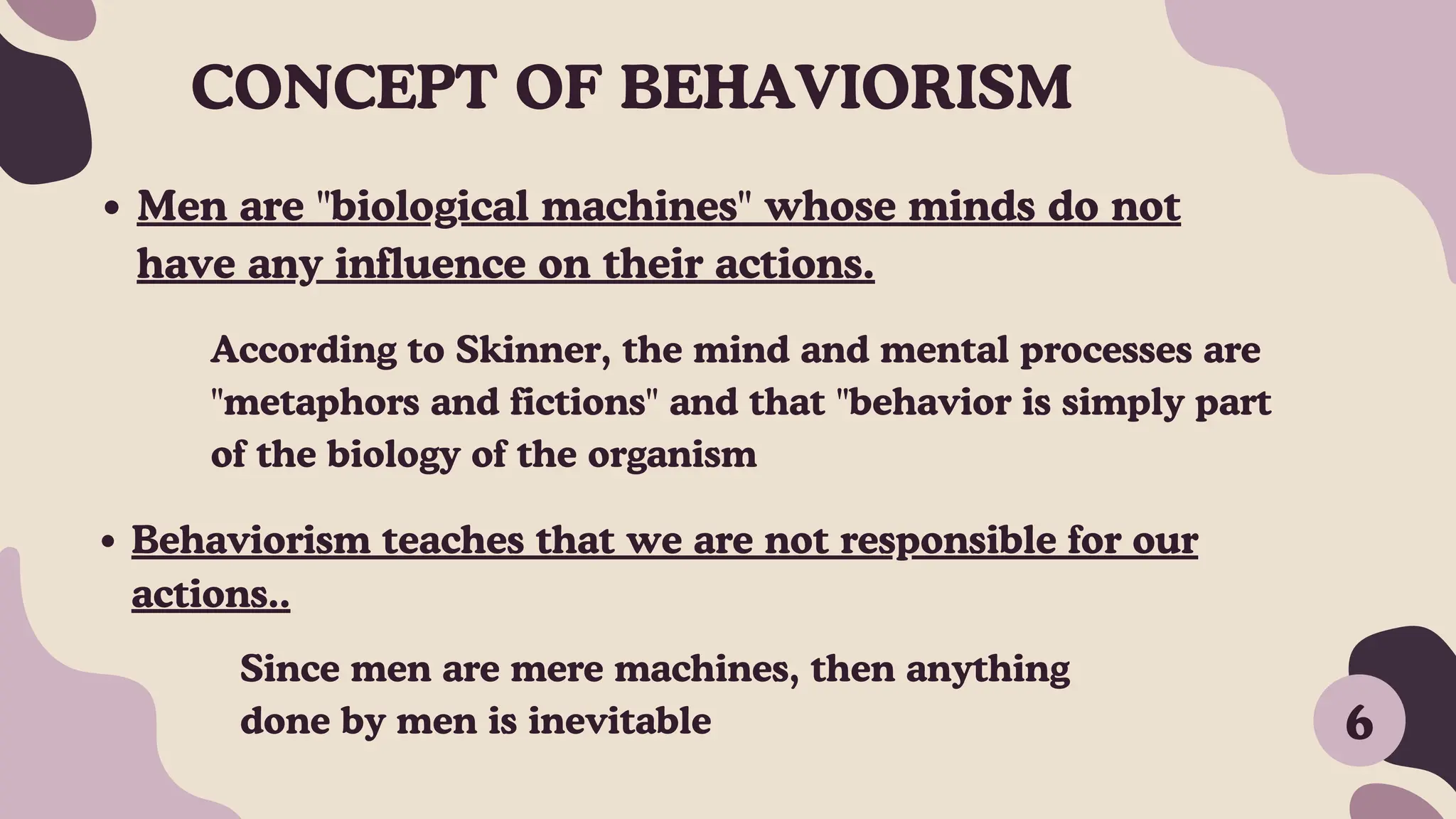 CONCEPT OF BEHAVIORISM

• Men are "biological machines" whose minds do not have any influence on their actions.

According to Skinner, the mind and mental processes are "metaphors and fictions" and that "behavior is simply part of the biology of the organism

• Behaviorism teaches that we are not responsible for our actions..

Since men are mere machines, then anything done by men is inevitable

6